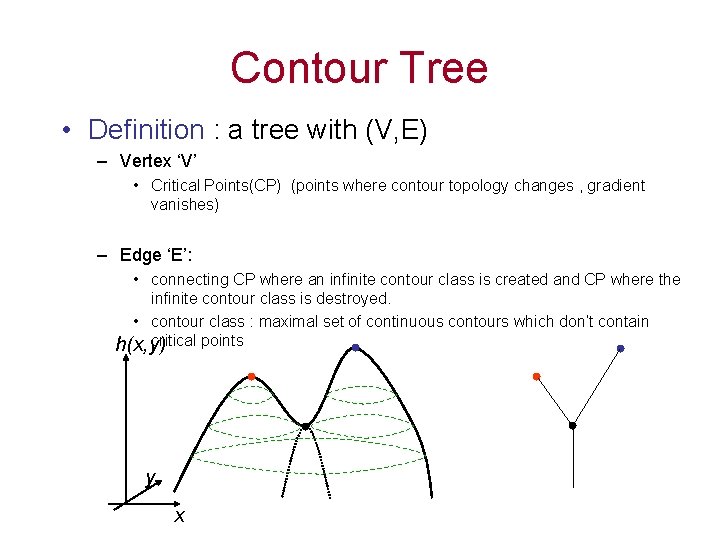 Contour Tree

• Definition : a tree with (V,E)
– Vertex ‘V’
• Critical Points(CP) (points where contour topology changes , gradient vanishes)

– Edge ‘E’:
• connecting CP where an infinite contour class is created and CP where the infinite contour class is destroyed.
• contour class : maximal set of continuous contours which don't contain critical points

$h(x,y)$

$y$

$x$